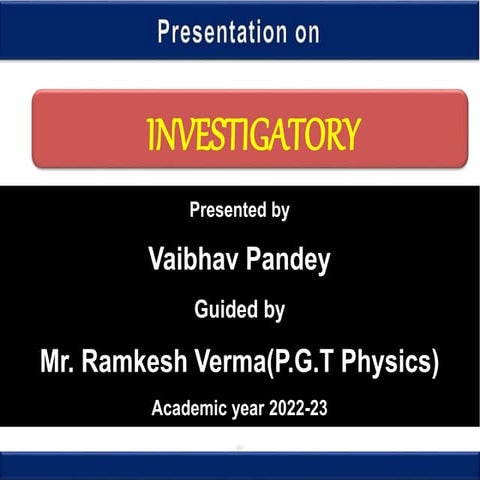 Presentation on

INVESTIGATORY

Presented by

Vaibhav Pandey

Guided by

Mr. Ramkesh Verma(P.G.T Physics)

Academic year 2022-23